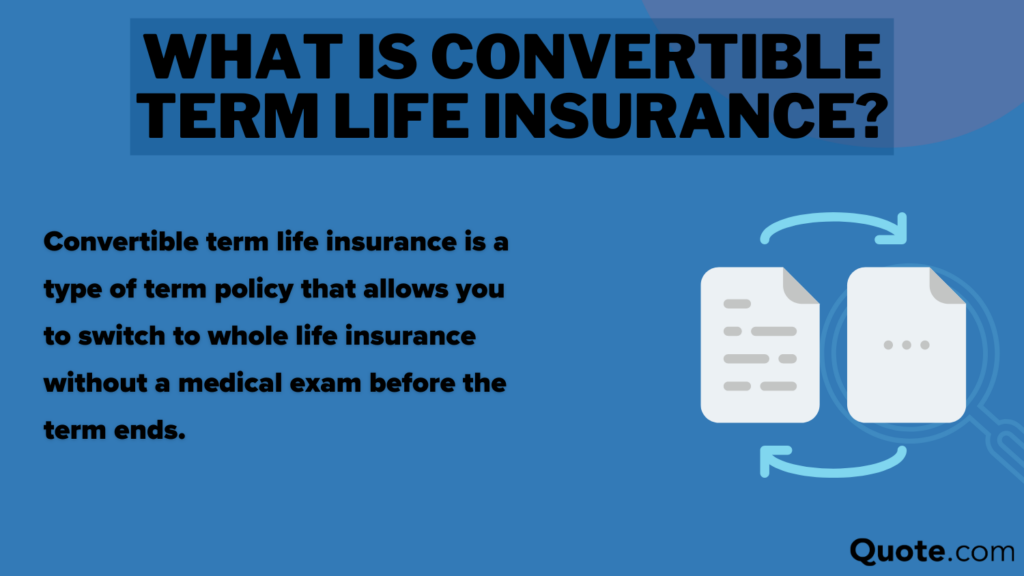 WHAT IS CONVERTIBLE TERM LIFE INSURANCE?

Convertible term life insurance is a type of term policy that allows you to switch to whole life insurance without a medical exam before the term ends.

Quote.com